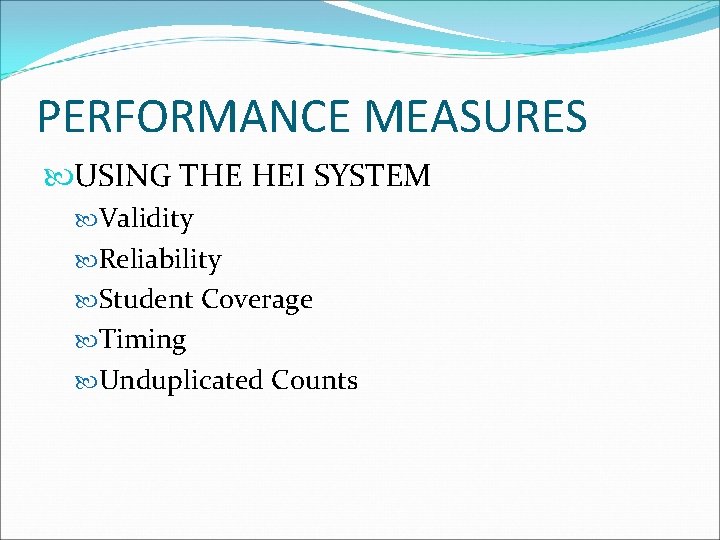 PERFORMANCE MEASURES

USING THE HEI SYSTEM

Validity

Reliability

Student Coverage

Timing

Unduplicated Counts